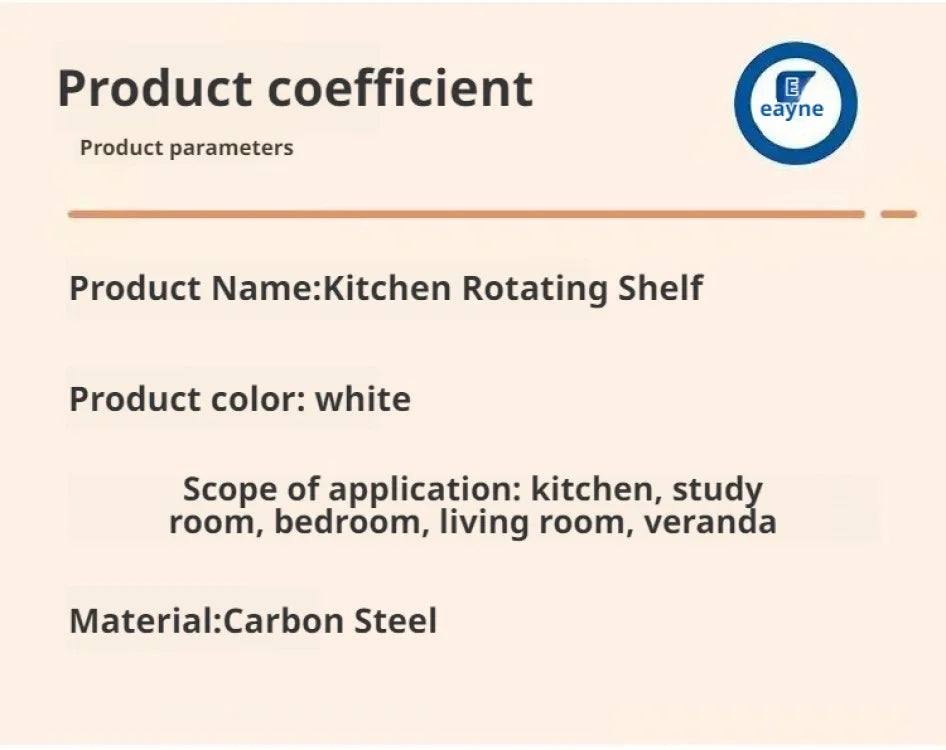 Product coefficient

Product parameters

E
eayne

Product Name:Kitchen Rotating Shelf

Product color: white

Scope of application: kitchen, study room, bedroom, living room, veranda

Material:Carbon Steel